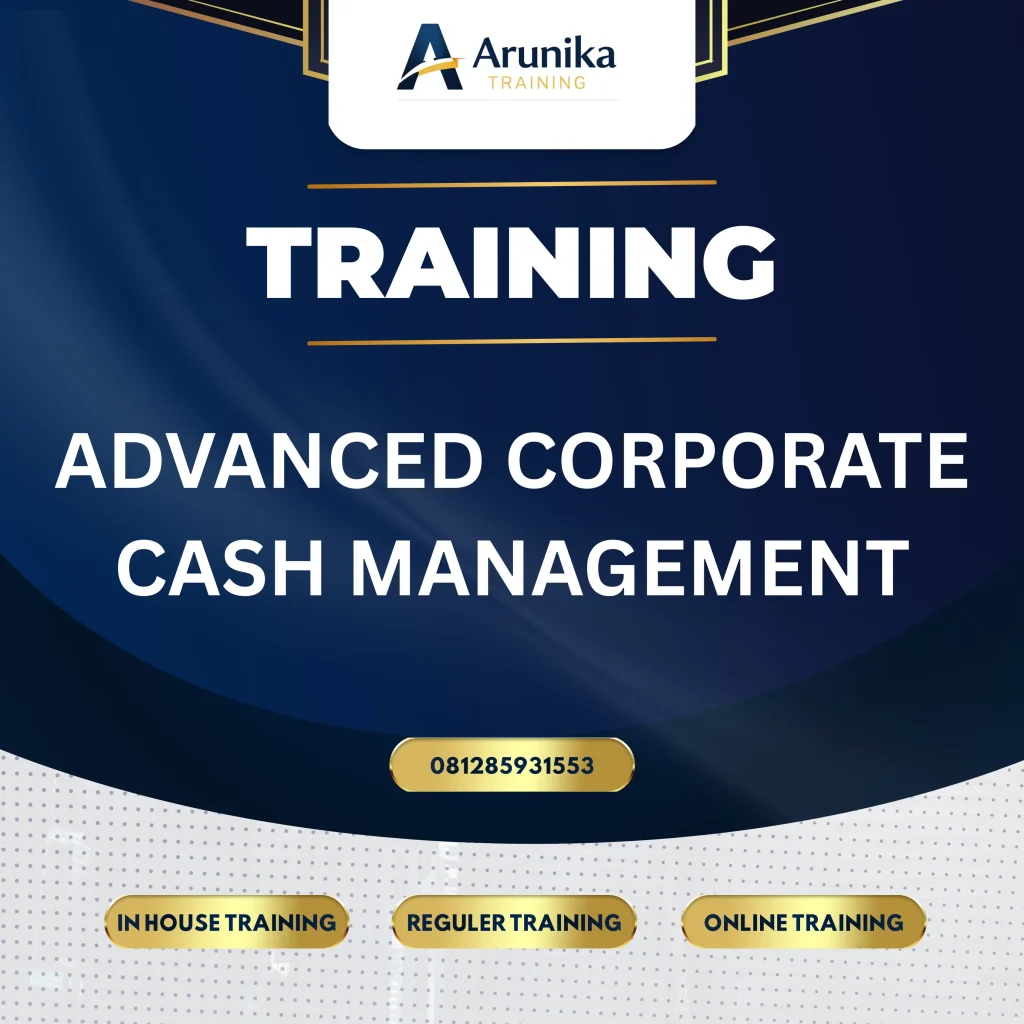 Arunika
TRAINING

TRAINING

ADVANCED CORPORATE CASH MANAGEMENT

081285931553

IN HOUSE TRAINING

REGULER TRAINING

ONLINE TRAINING